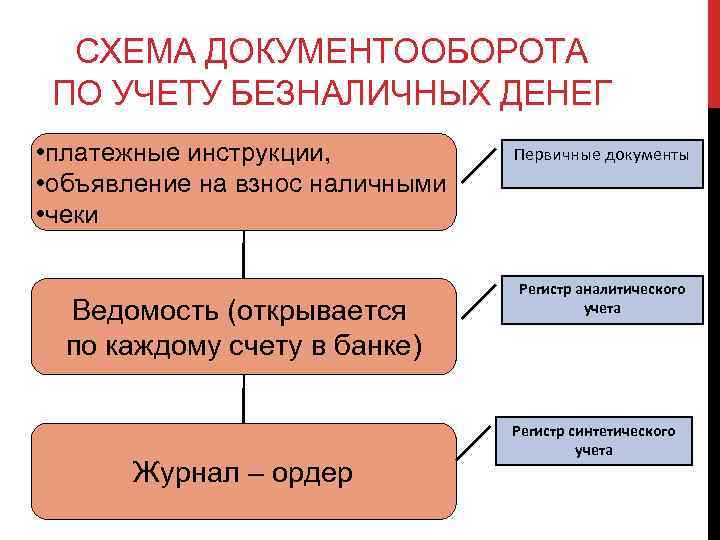 СХЕМА ДОКУМЕНТООБОРОТА ПО УЧЕТУ БЕЗНАЛИЧНЫХ ДЕНЕГ

•платежные инструкции,
•объявление на взнос наличными
•чеки

Первичные документы

Ведомость (открывается по каждому счету в банке)

Регистр аналитического учета

Журнал – ордер

Регистр синтетического учета